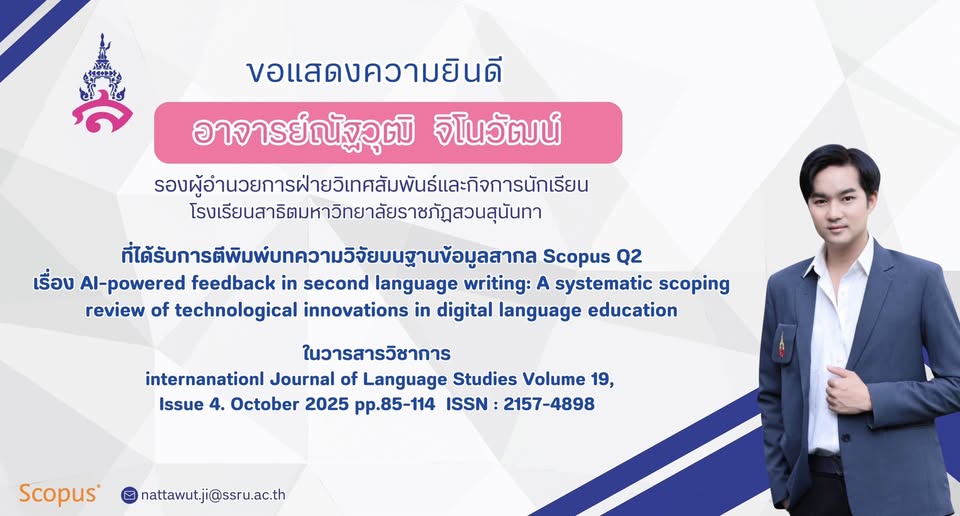 ขอแสดงความยินดี

อาจารย์ณัฐวุฒิ จิโนวัฒน์

รองผู้อำนวยการฝ่ายวิเทศสัมพันธ์และกิจการนักเรียน
โรงเรียนสาธิตมหาวิทยาลัยราชภัฏสวนสุนันทา

ที่ได้รับการตีพิมพ์บทความวิจัยบนฐานข้อมูลสากล Scopus Q2
เรื่อง AI-powered feedback in second language writing: A systematic scoping review of technological innovations in digital language education

ในวารสารวิชาการ
internanationl Journal of Language Studies Volume 19, Issue 4. October 2025 pp.85-114 ISSN : 2157-4898

Scopus

nattawut.ji@ssru.ac.th